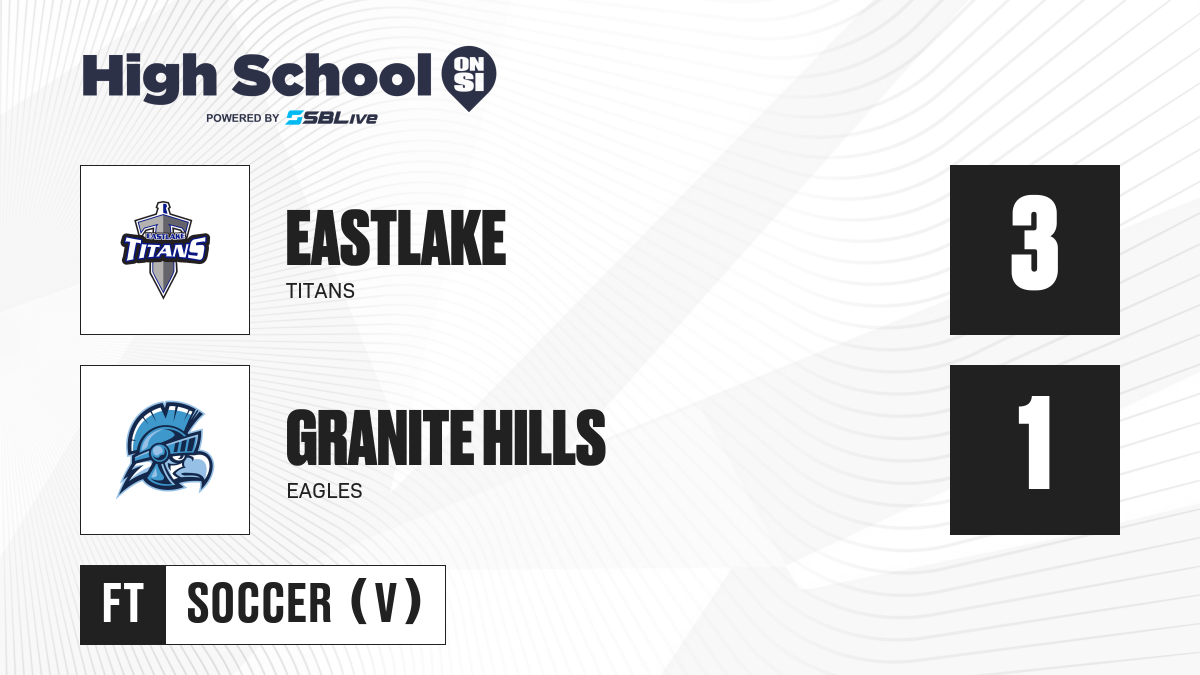 High School ON SI
POWERED BY SBLive

EASTLAKE TITANS

EASTLAKE
TITANS

3

GRANITE HILLS
EAGLES

1

FT
SOCCER (V)